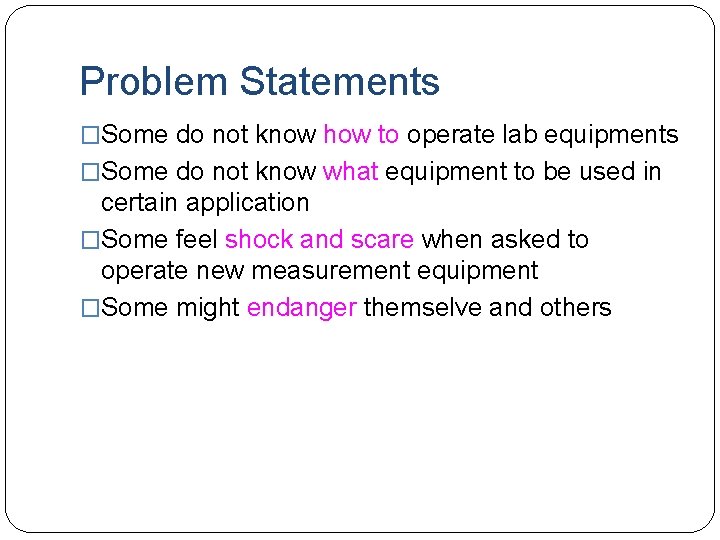 Problem Statements

□Some do not know how to operate lab equipments

□Some do not know what equipment to be used in certain application

□Some feel shock and scare when asked to operate new measurement equipment

□Some might endanger themselve and others